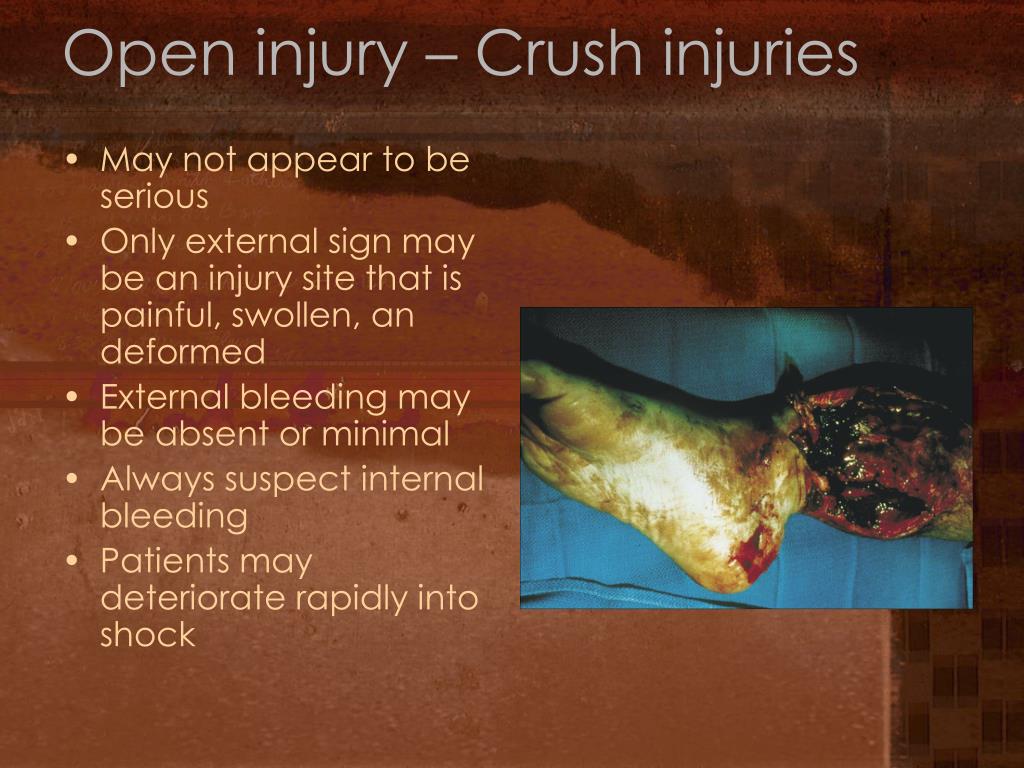 Open injury – Crush injuries

• May not appear to be serious
• Only external sign may be an injury site that is painful, swollen, an deformed
• External bleeding may be absent or minimal
• Always suspect internal bleeding
• Patients may deteriorate rapidly into shock